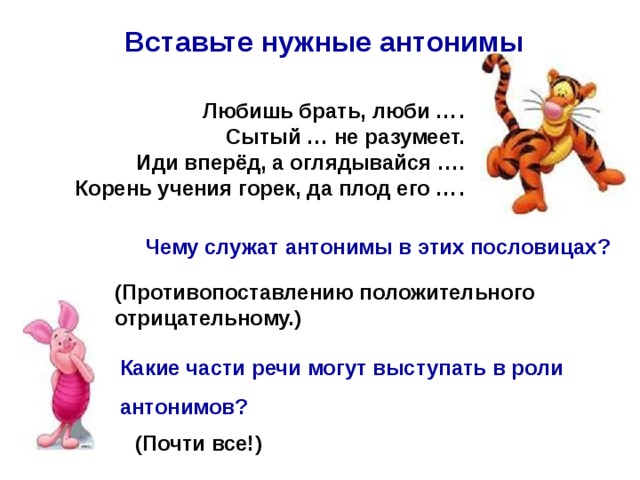 Вставьте нужные антонимы

Любишь брать, люби ….
Сытый … не разумеет.
Иди вперёд, а оглядывайся ….
Корень учения горек, да плод его ….

Чему служат антонимы в этих пословицах?

(Противопоставлению положительного отрицательному.)

Какие части речи могут выступать в роли антонимов?

(Почти все!)